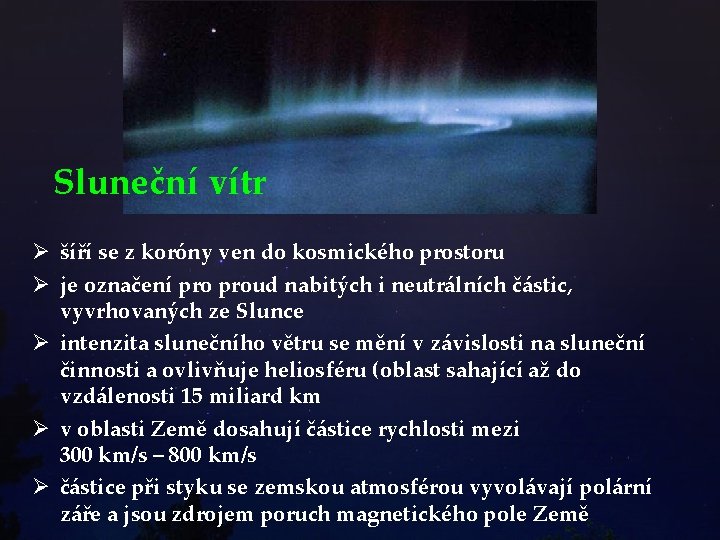 Sluneční vítr

➢ šíří se z koróny ven do kosmického prostoru
➢ je označení pro proud nabitých i neutrálních částic, vyvrhovaných ze Slunce
➢ intenzita slunečního větru se mění v závislosti na sluneční činnosti a ovlivňuje heliosféru (oblast sahající až do vzdálenosti 15 miliard km
➢ v oblasti Země dosahují částice rychlosti mezi 300 km/s – 800 km/s
➢ částice při styku se zemskou atmosférou vyvolávají polární záře a jsou zdrojem poruch magnetického pole Země